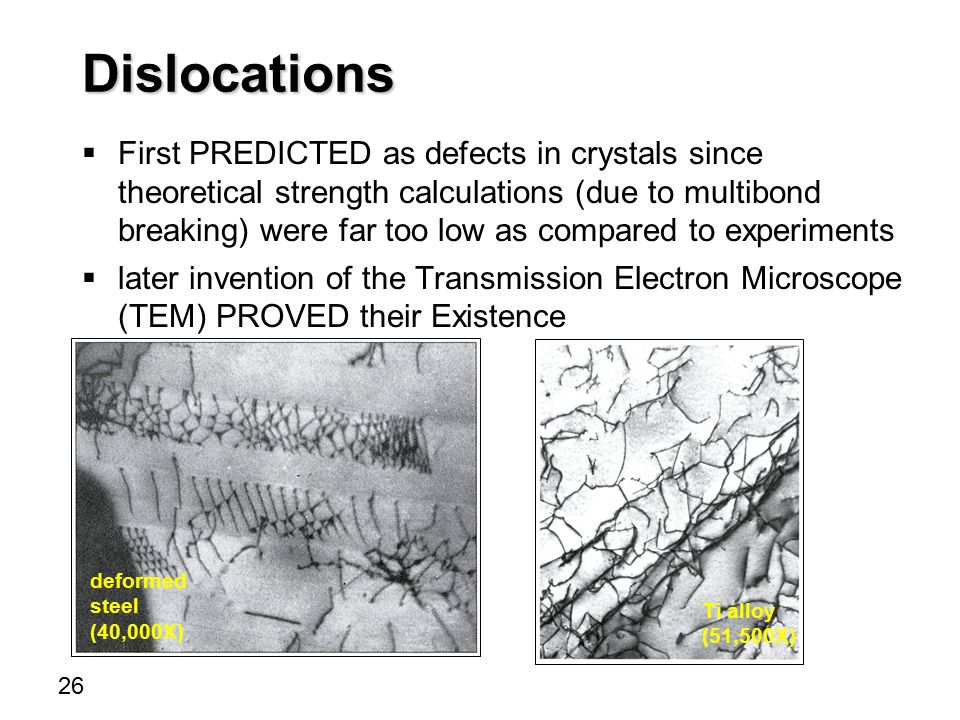 Dislocations

▪ First PREDICTED as defects in crystals since theoretical strength calculations (due to multibond breaking) were far too low as compared to experiments

▪ later invention of the Transmission Electron Microscope (TEM) PROVED their Existence

deformed steel (40,000X)

Ti alloy (51,500X)

26